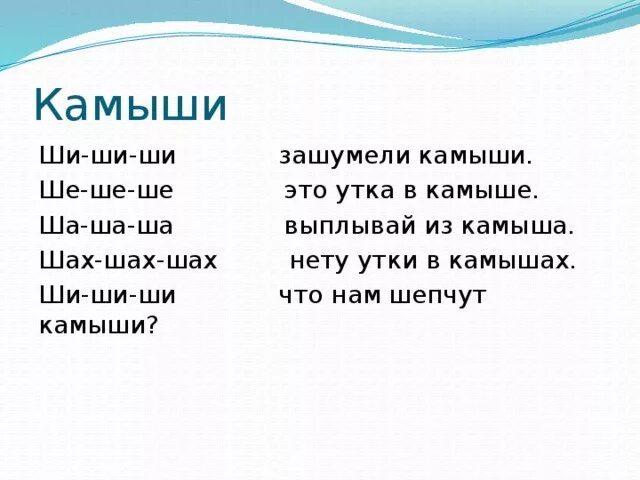 Камыши

Ши-ши-ши зашумели камыши.
Ше-ше-ше это утка в камыше.
Ша-ша-ша выплывай из камыша.
Шах-шах-шах нету утки в камышах.
Ши-ши-ши что нам шепчут камыши?